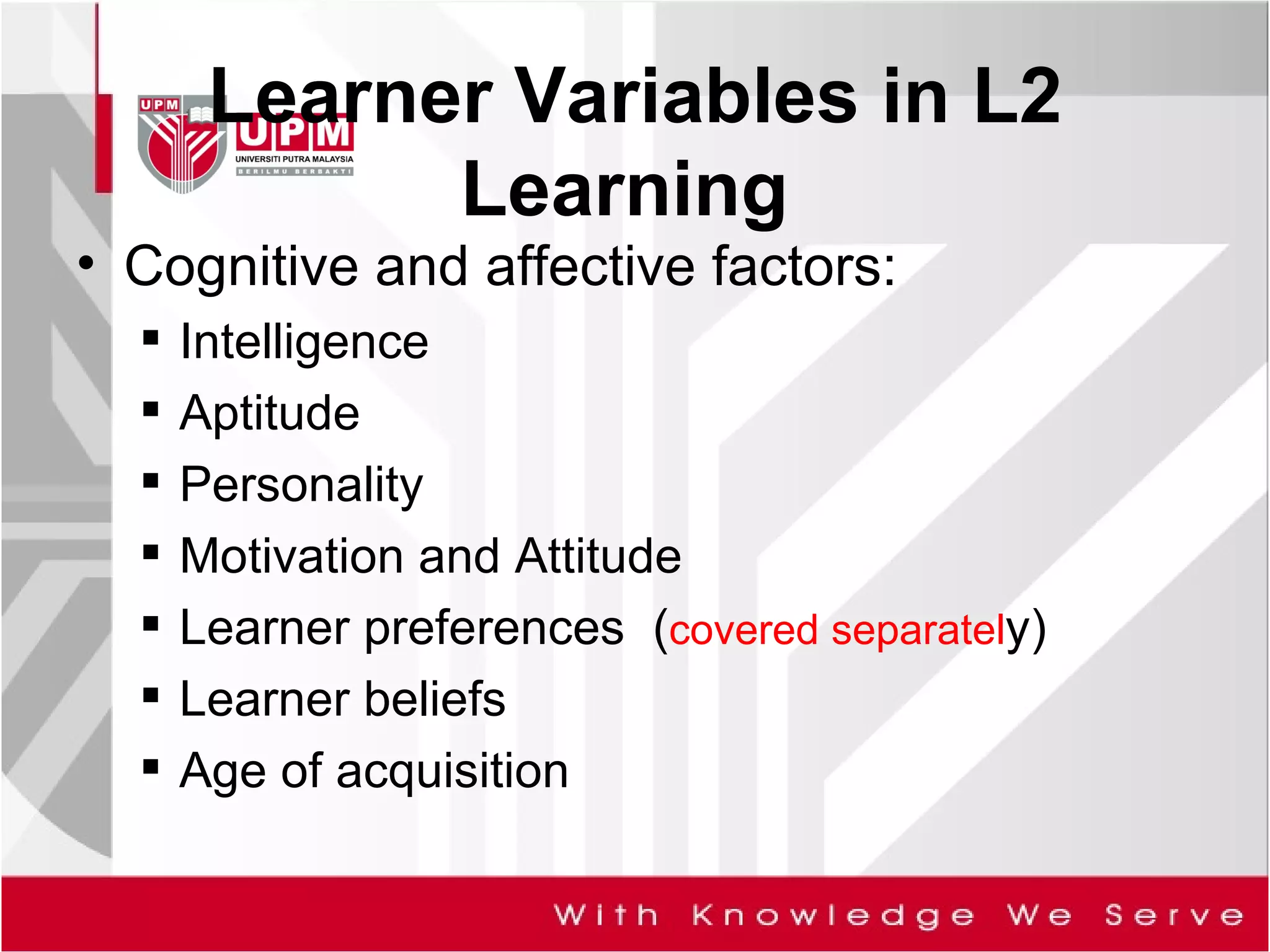 UPM
UPM
UNIVERSITI PUTRA MALAYSIA
BERILMU BERBAKTI

Learner Variables in L2 Learning

• Cognitive and affective factors:
▪ Intelligence
▪ Aptitude
▪ Personality
▪ Motivation and Attitude
▪ Learner preferences (covered separately)
▪ Learner beliefs
▪ Age of acquisition

With Knowledge We Serve